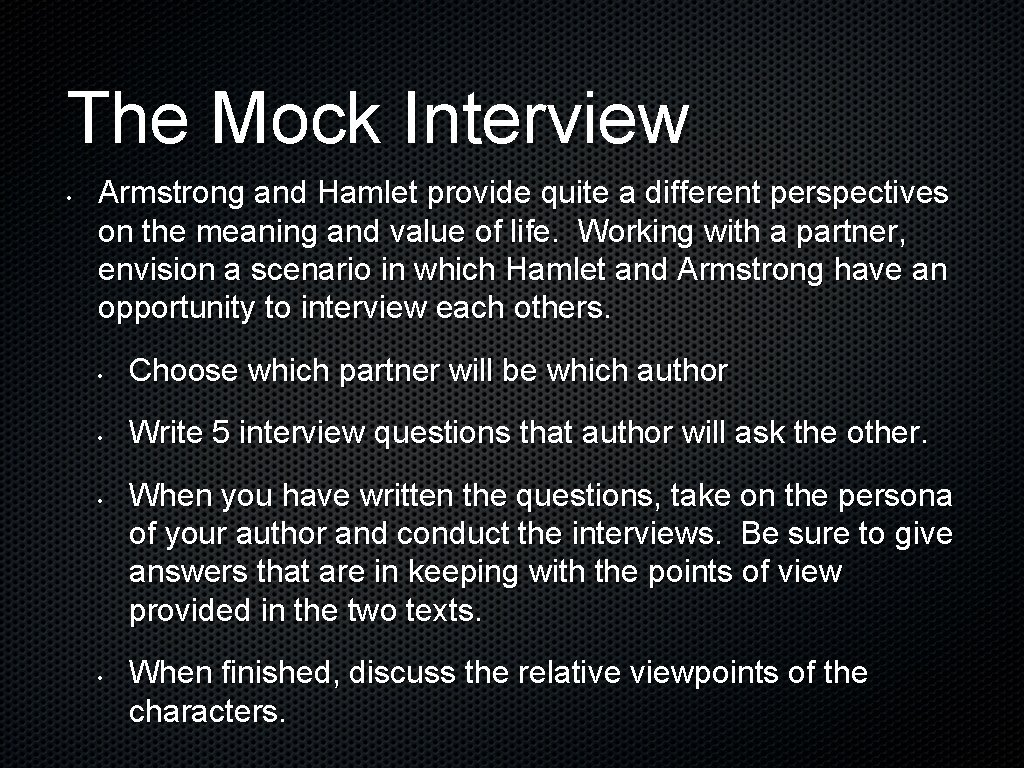 The Mock Interview

• Armstrong and Hamlet provide quite a different perspectives on the meaning and value of life. Working with a partner, envision a scenario in which Hamlet and Armstrong have an opportunity to interview each others.

• Choose which partner will be which author

• Write 5 interview questions that author will ask the other.

• When you have written the questions, take on the persona of your author and conduct the interviews. Be sure to give answers that are in keeping with the points of view provided in the two texts.

• When finished, discuss the relative viewpoints of the characters.